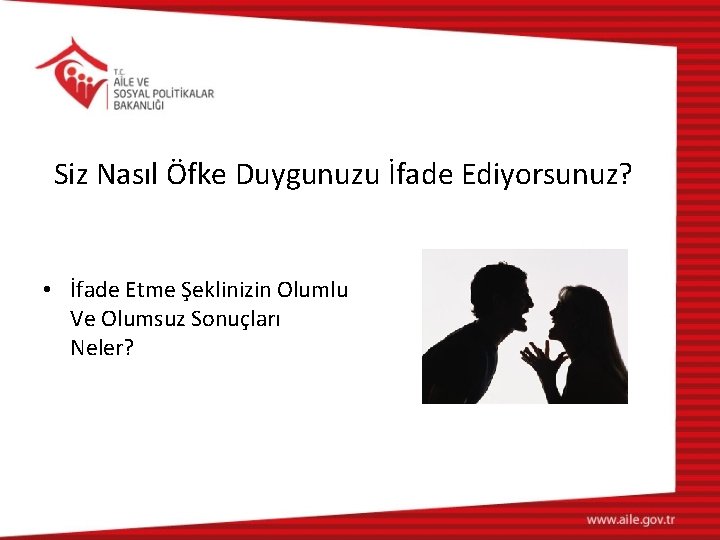 T.C.
AİLE VE
SOSYAL POLİTİKALAR
BAKANLIĞI

Siz Nasıl Öfke Duygunuzu İfade Ediyorsunuz?

• İfade Etme Şeklinizin Olumlu Ve Olumsuz Sonuçları Neler?

www.aile.gov.tr